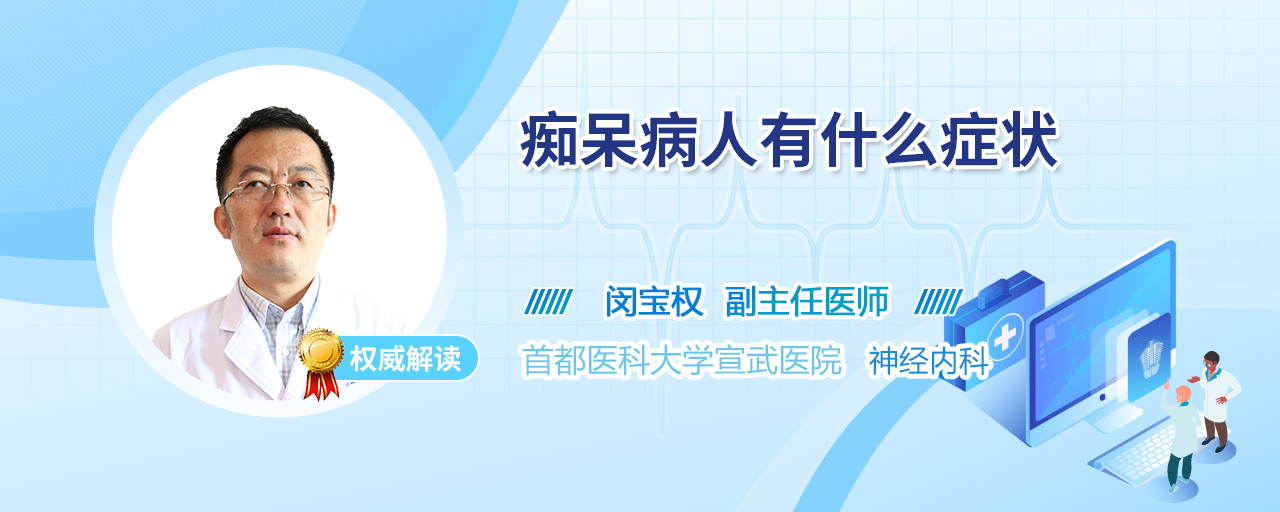 痴呆病人有什么症状

闵宝权 副主任医师

权威解读

首都医科大学宣武医院 神经内科